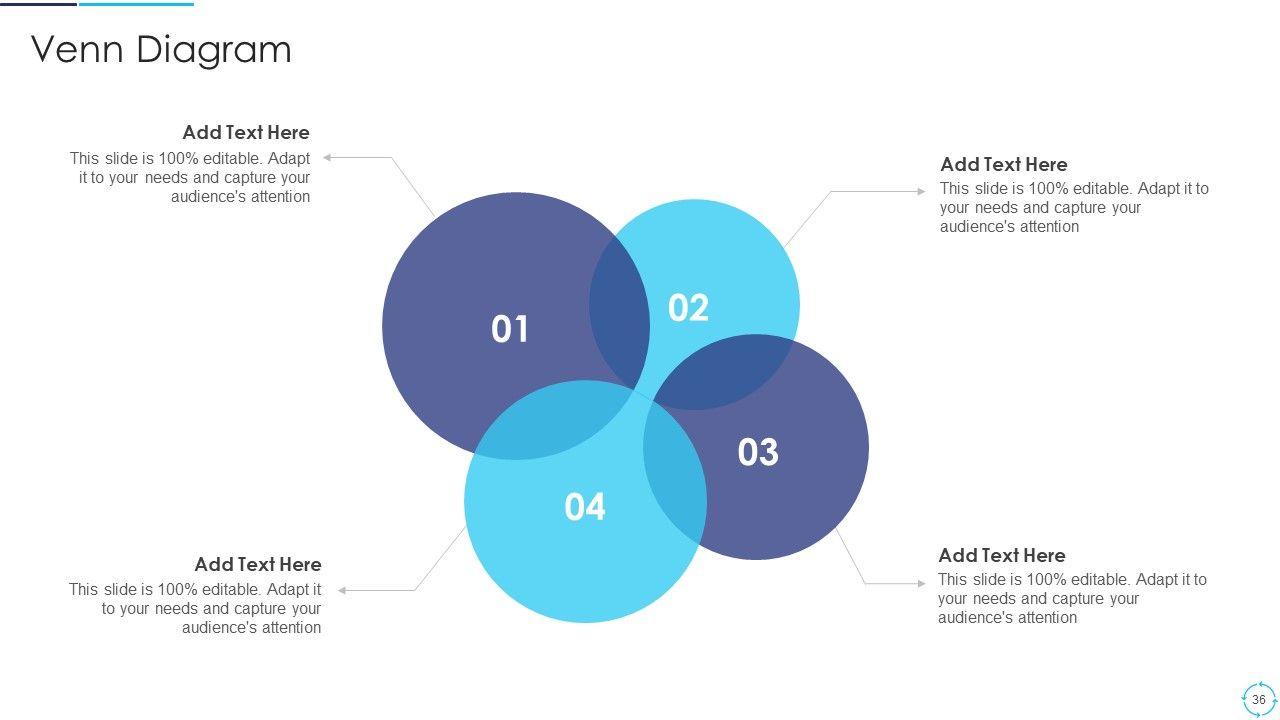 Venn Diagram

Add Text Here
This slide is 100% editable. Adapt it to your needs and capture your audience's attention

Add Text Here
This slide is 100% editable. Adapt it to your needs and capture your audience's attention

01

02

03

04

Add Text Here
This slide is 100% editable. Adapt it to your needs and capture your audience's attention

Add Text Here
This slide is 100% editable. Adapt it to your needs and capture your audience's attention

36